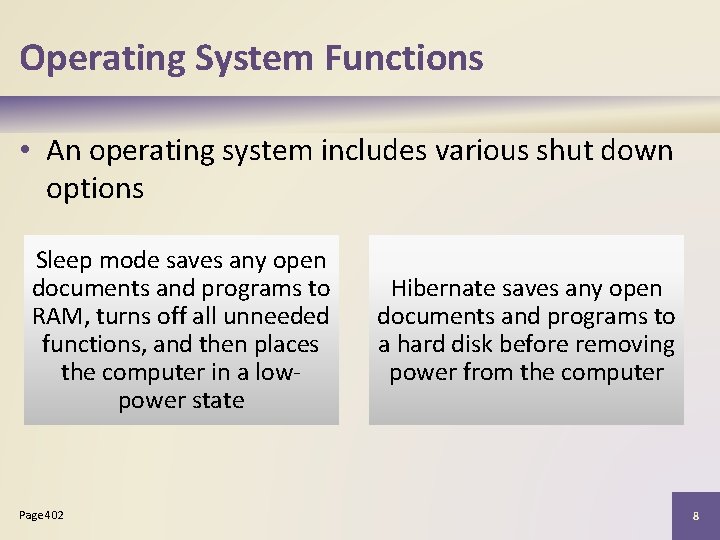 Operating System Functions

• An operating system includes various shut down options

Sleep mode saves any open documents and programs to RAM, turns off all unneeded functions, and then places the computer in a low-power state

Hibernate saves any open documents and programs to a hard disk before removing power from the computer

Page 402

8